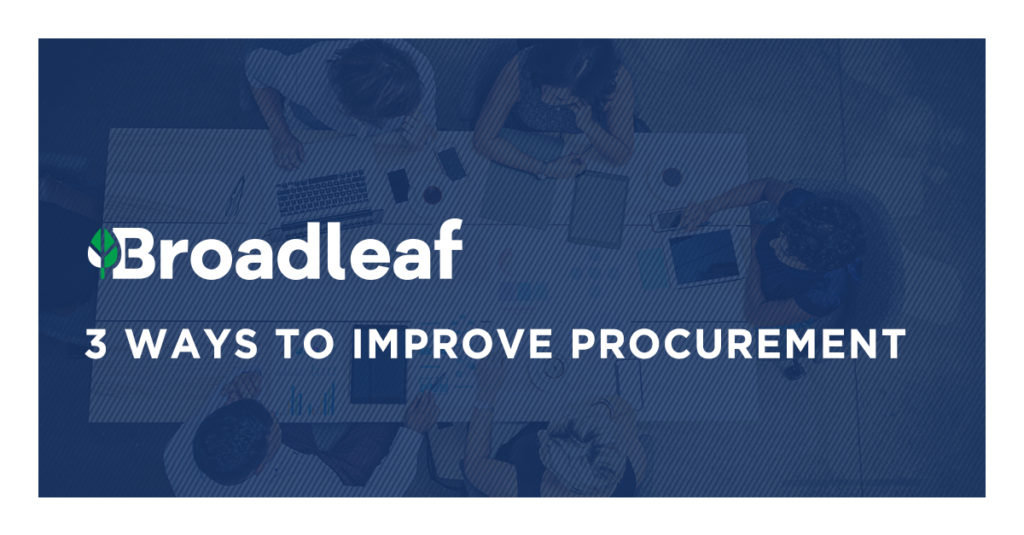 Broadleaf

3 WAYS TO IMPROVE PROCUREMENT